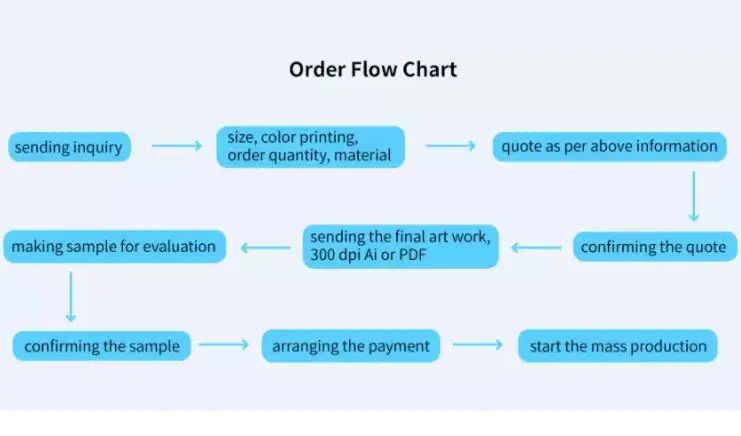 Order Flow Chart

sending inquiry

size, color printing, order quantity, material

quote as per above information

confirming the quote

sending the final art work, 300 dpi Ai or PDF

making sample for evaluation

confirming the sample

arranging the payment

start the mass production